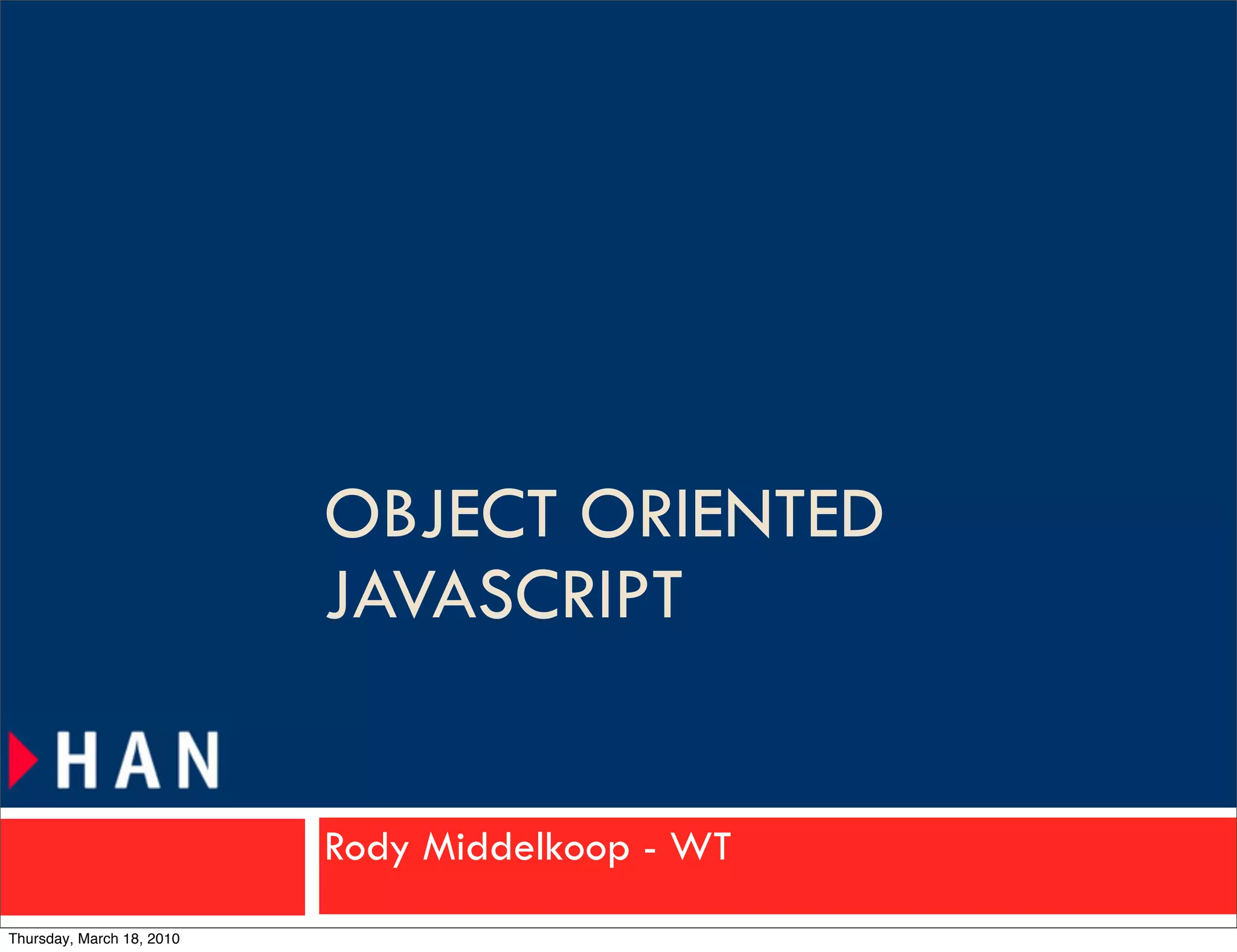 OBJECT ORIENTED JAVASCRIPT

HAN

Rody Middelkoop - WT

Thursday, March 18, 2010